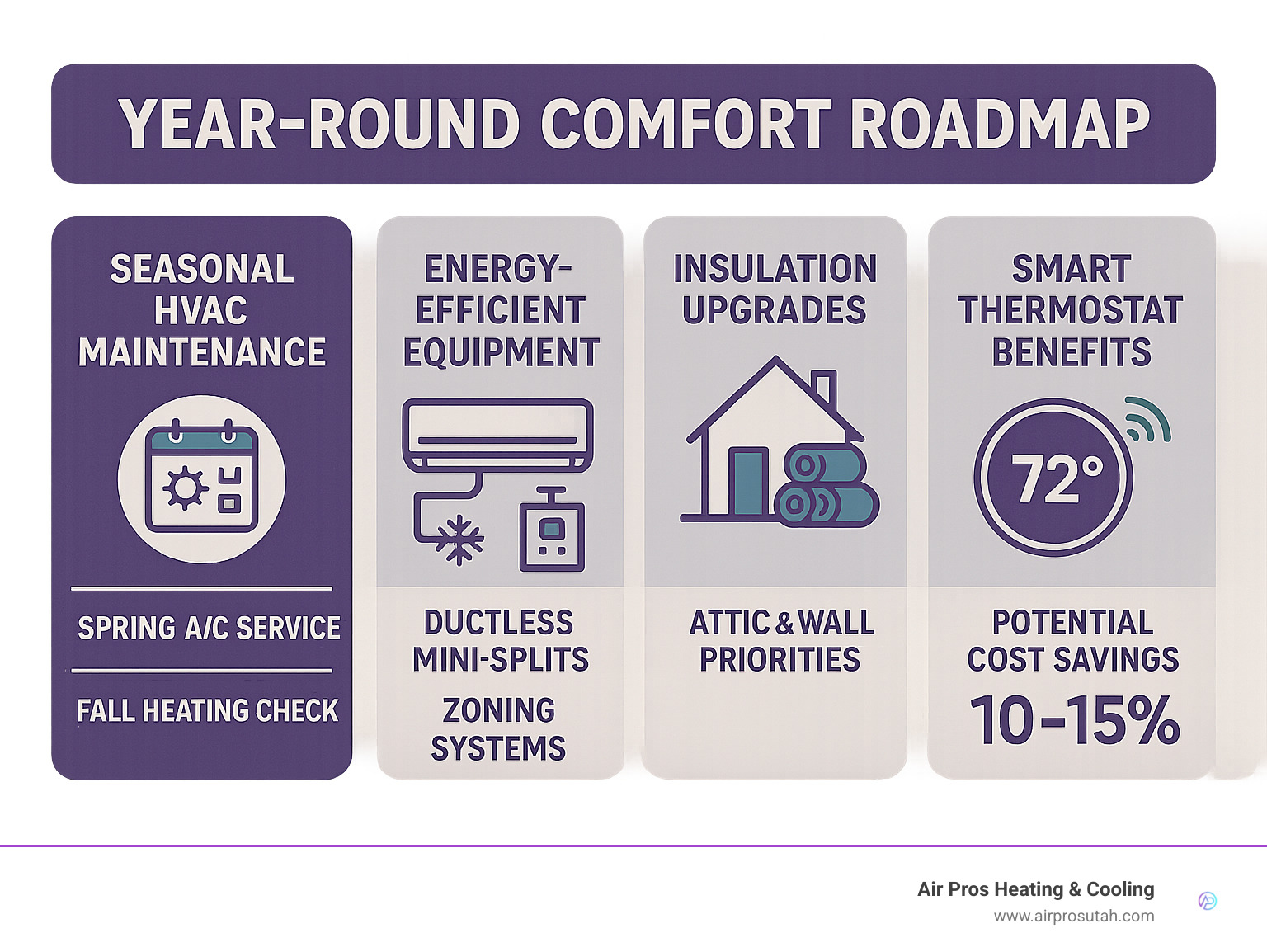 YEAR-ROUND COMFORT ROADMAP

SEASONAL HVAC MAINTENANCE

SPRING A/C SERVICE

FALL HEATING CHECK

ENERGY-EFFICIENT EQUIPMENT

DUCTLESS MINI-SPLITS

ZONING SYSTEMS

INSULATION UPGRADES

ATTIC & WALL PRIORITIES

SMART THERMOSTAT BENEFITS

72°

POTENTIAL COST SAVINGS

10-15%

Air Pros Heating & Cooling
www.airprosutah.com